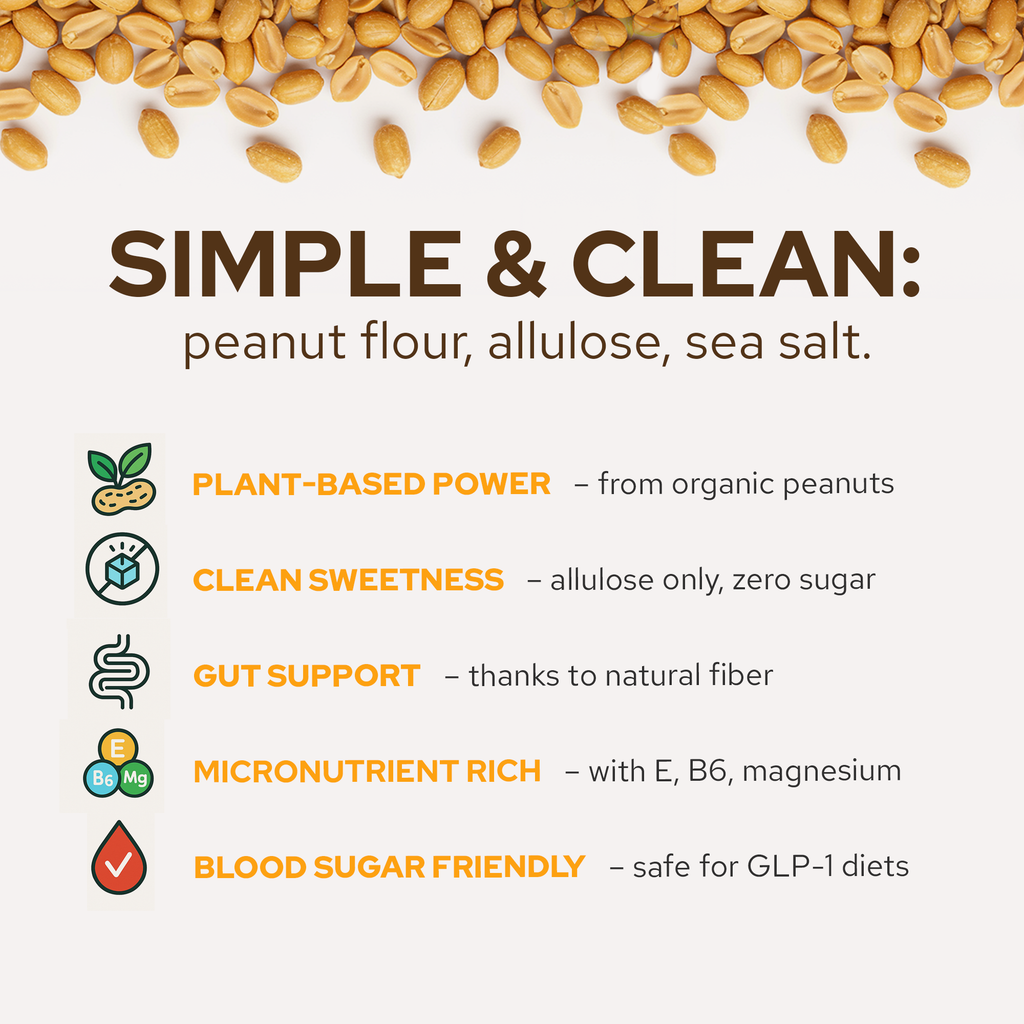 SIMPLE & CLEAN:
peanut flour, allulose, sea salt.

PLANT-BASED POWER – from organic peanuts

CLEAN SWEETNESS – allulose only, zero sugar

GUT SUPPORT – thanks to natural fiber

E
B6 Mg
MICRONUTRIENT RICH – with E, B6, magnesium

BLOOD SUGAR FRIENDLY – safe for GLP-1 diets